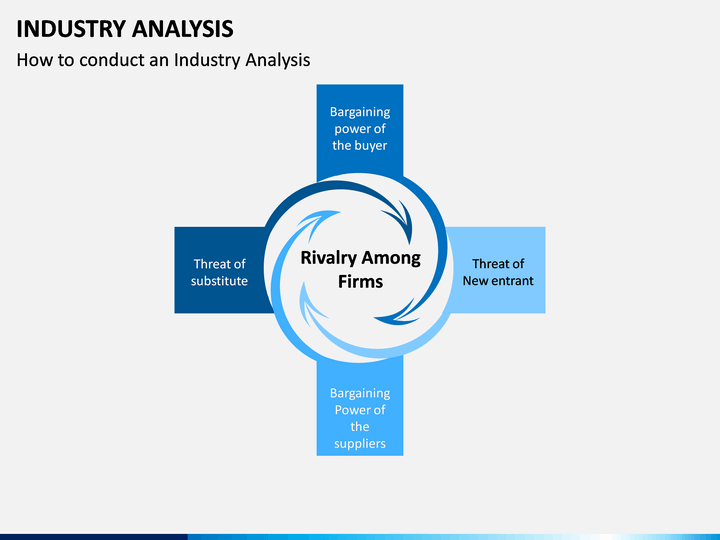 INDUSTRY ANALYSIS

How to conduct an Industry Analysis

Bargaining power of the buyer

Threat of substitute

Rivalry Among Firms

Threat of New entrant

Bargaining Power of the suppliers